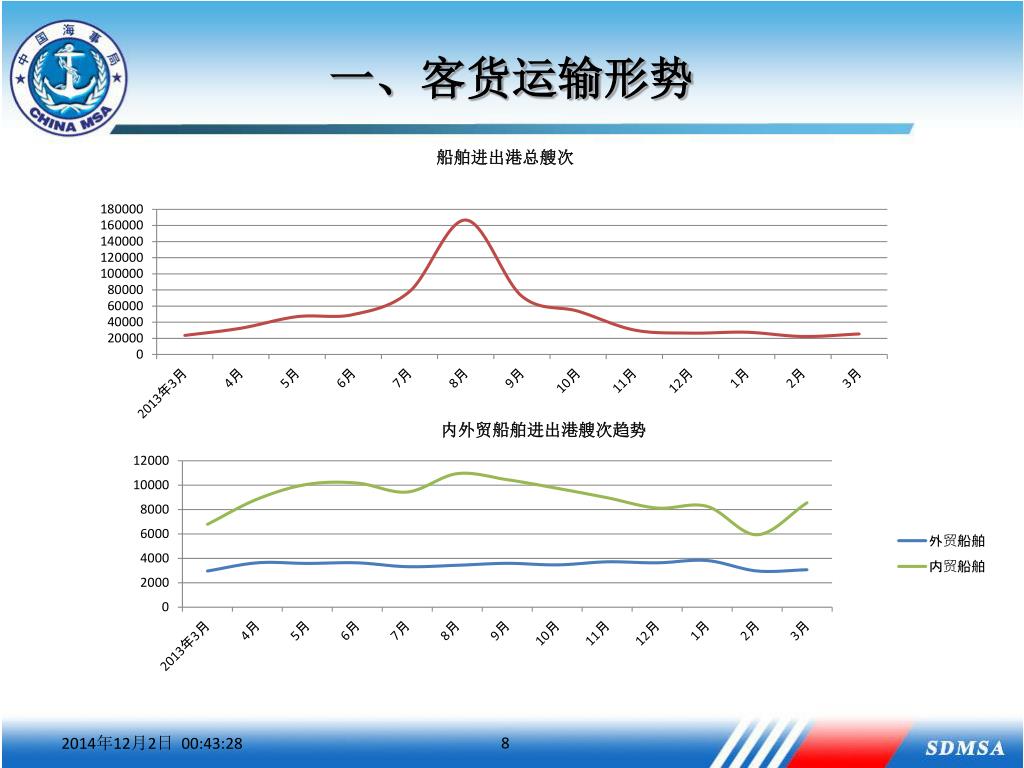 中国海事局 CHINA MSA

一、客货运输形势

船舶进出港总艘次

180000
160000
140000
120000
100000
80000
60000
40000
20000
0

2013年3月 4月 5月 6月 7月 8月 9月 10月 11月 12月 1月 2月 3月

内外贸船舶进出港艘次趋势

12000
10000
8000
6000
4000
2000
0

2013年3月 4月 5月 6月 7月 8月 9月 10月 11月 12月 1月 2月 3月

外贸船舶
内贸船舶

2014年12月2日 00:43:28

8

SDMSA